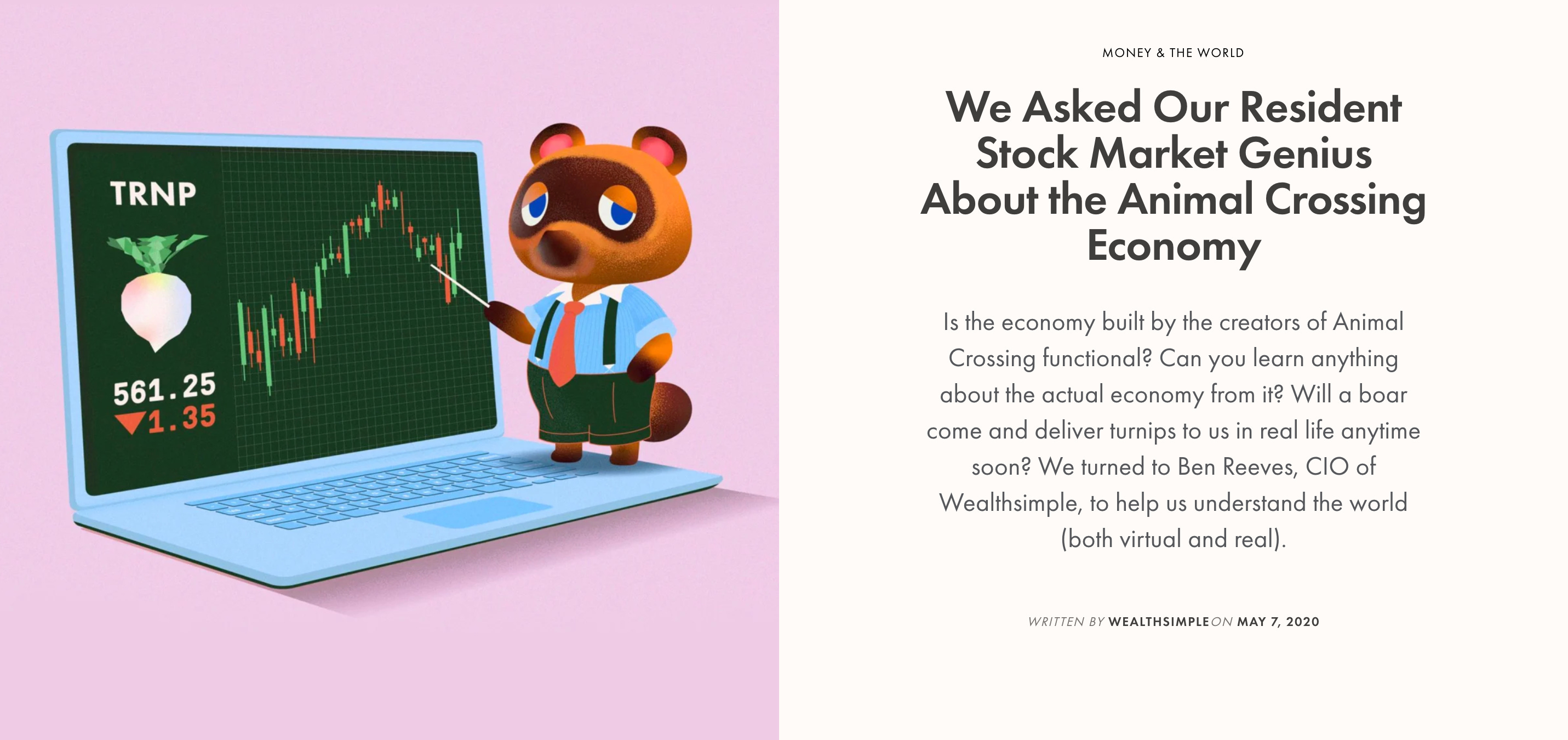 TRNP

561.25
▼1.35

MONEY & THE WORLD

We Asked Our Resident Stock Market Genius About the Animal Crossing Economy

Is the economy built by the creators of Animal Crossing functional? Can you learn anything about the actual economy from it? Will a boar come and deliver turnips to us in real life anytime soon? We turned to Ben Reeves, CIO of Wealthsimple, to help us understand the world (both virtual and real).

WRITTEN BY WEALTHSIMPLE ON MAY 7, 2020